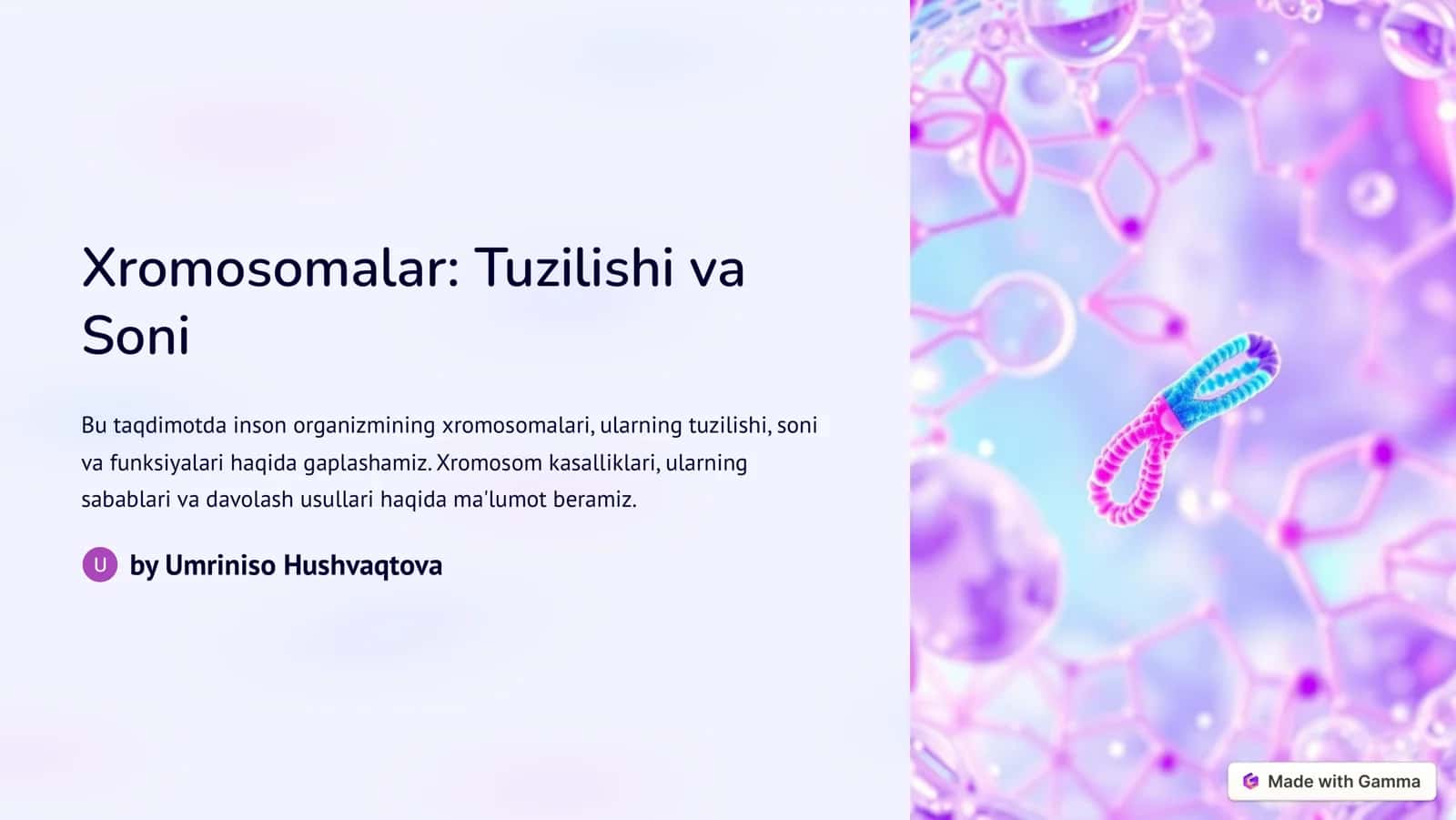 Xromosomalar: Tuzilishi va Soni

Bu taqdimotda inson organizmining xromosomalari, ularning tuzilishi, soni va funksiyalari haqida gaplashamiz. Xromosom kasalliklari, ularning sabablari va davolash usullari haqida ma'lumot beramiz.

U by Umriniso Hushvaqtova

Made with Gamma